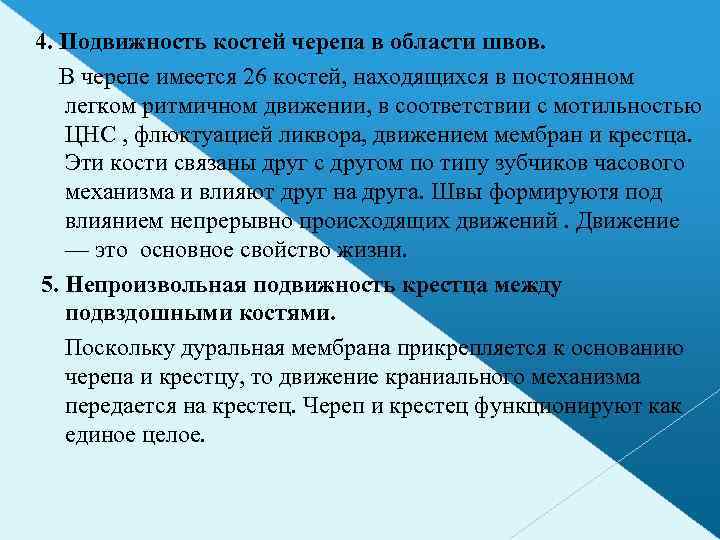 4. Подвижность костей черепа в области швов.

В черепе имеется 26 костей, находящихся в постоянном легком ритмичном движении, в соответствии с мотильностью ЦНС , флюктуацией ликвора, движением мембран и крестца. Эти кости связаны друг с другом по типу зубчиков часового механизма и влияют друг на друга. Швы формируютя под влиянием непрерывно происходящих движений . Движение — это основное свойство жизни.

5. Непроизвольная подвижность крестца между подвздошными костями.

Поскольку дуральная мембрана прикрепляется к основанию черепа и крестцу, то движение краниального механизма передается на крестец. Череп и крестец функционируют как единое целое.